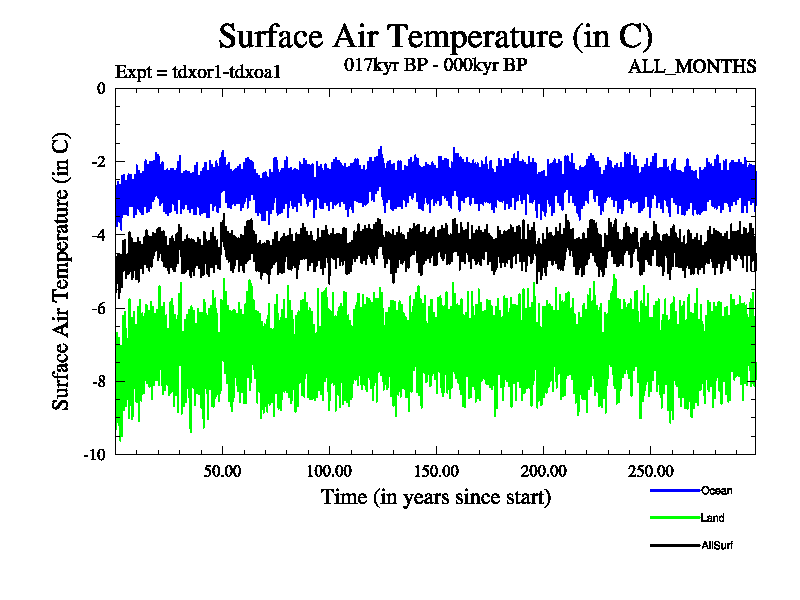 Surface Air Temperature (in C)

Expt = tdxor1-tdxoa1

017kyr BP - 000kyr BP

ALL_MONTHS

Surface Air Temperature (in C)

0
-2
-4
-6
-8
-10

50.00
100.00
150.00
200.00
250.00

Time (in years since start)

Ocean
Land
AllSurf